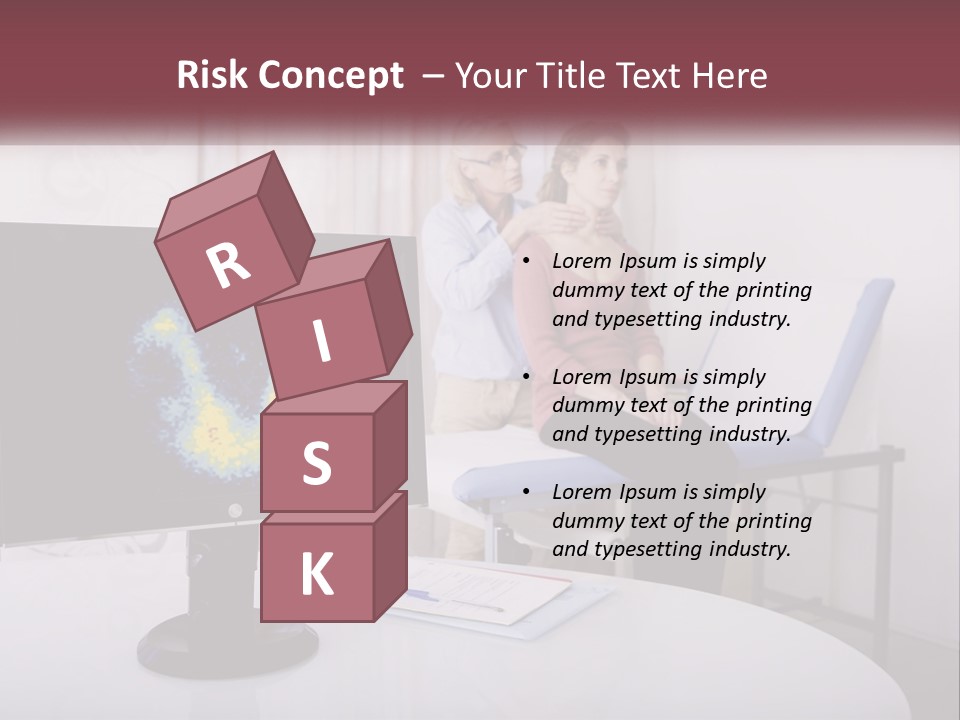 Risk Concept – Your Title Text Here

R
I
S
K

• Lorem Ipsum is simply dummy text of the printing and typesetting industry.

• Lorem Ipsum is simply dummy text of the printing and typesetting industry.

• Lorem Ipsum is simply dummy text of the printing and typesetting industry.